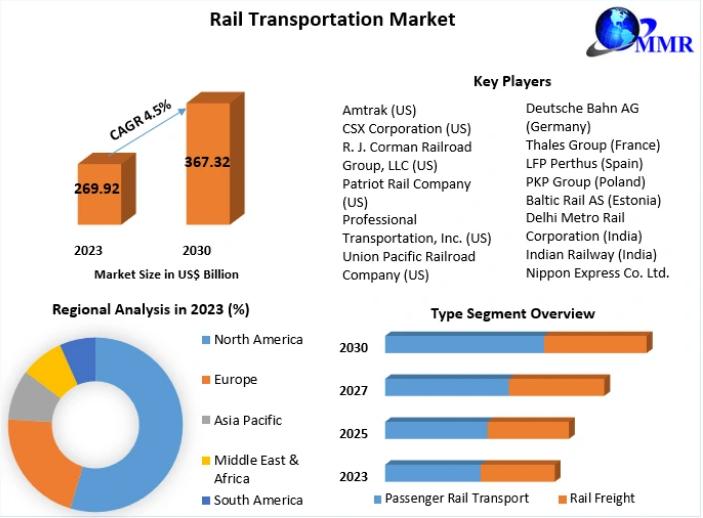 Rail Transportation Market

MMR

CAGR 4.5%

269.92

367.32

2023

2030

Market Size in US$ Billion

Key Players

Amtrak (US)
CSX Corporation (US)
R. J. Corman Railroad Group, LLC (US)
Patriot Rail Company (US)
Professional Transportation, Inc. (US)
Union Pacific Railroad Company (US)

Deutsche Bahn AG (Germany)
Thales Group (France)
LFP Perthus (Spain)
PKP Group (Poland)
Baltic Rail AS (Estonia)
Delhi Metro Rail Corporation (India)
Indian Railway (India)
Nippon Express Co. Ltd.

Regional Analysis in 2023 (%)

North America

Europe

Asia Pacific

Middle East & Africa

South America

Type Segment Overview

2030

2027

2025

2023

Passenger Rail Transport

Rail Freight